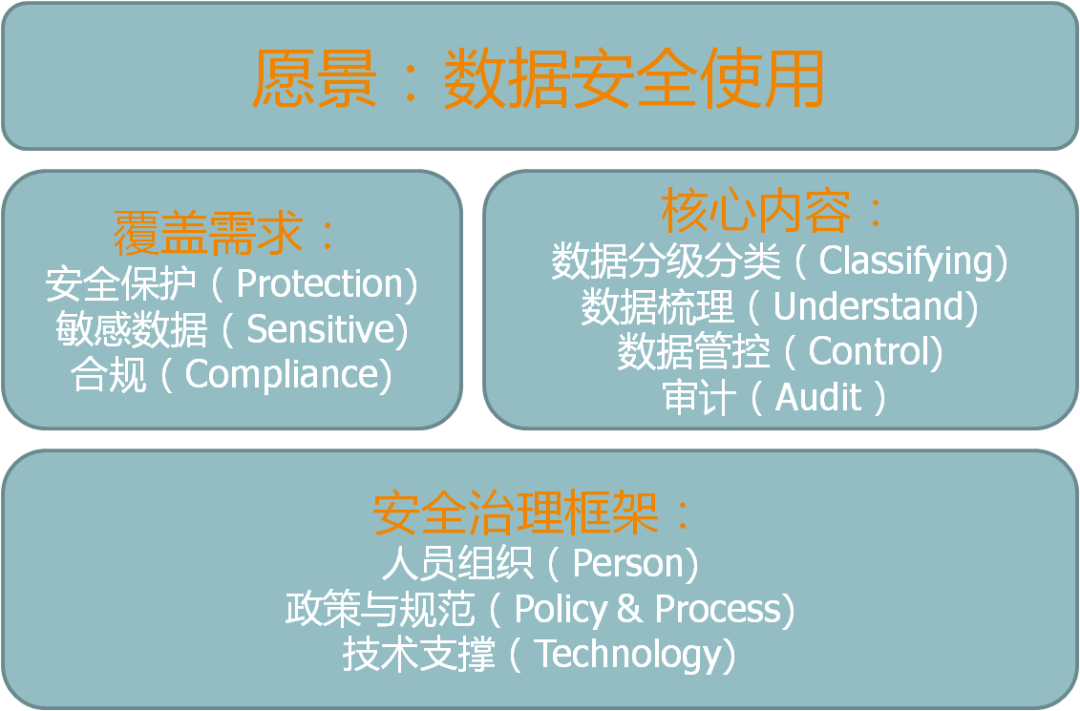 愿景：数据安全使用

覆盖需求：
安全保护（Protection)
敏感数据（Sensitive)
合规（Compliance)

核心内容：
数据分级分类（Classifying)
数据梳理（Understand)
数据管控（Control)
审计（Audit）

安全治理框架：
人员组织（Person)
政策与规范（Policy & Process)
技术支撑（Technology)